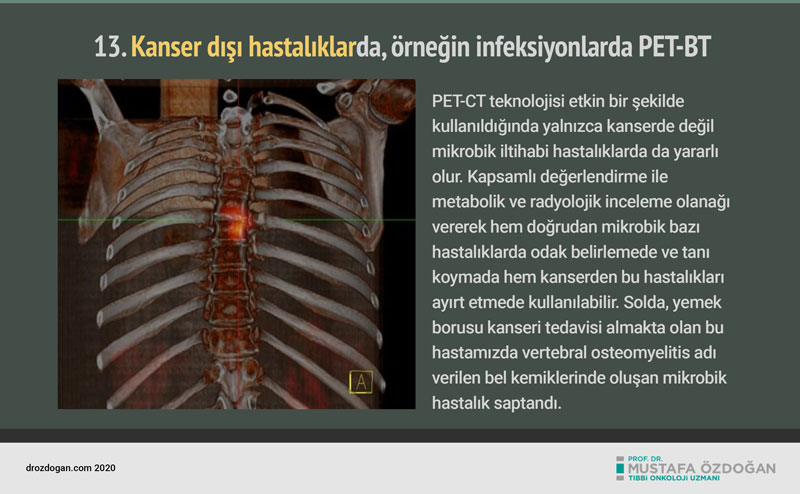 13. Kanser dışı hastalıklarda, örneğin infeksiyonlarda PET-BT

A

PET-CT teknolojisi etkin bir şekilde kullanıldığında yalnızca kanserde değil mikrobik iltihabi hastalıklarda da yararlı olur. Kapsamlı değerlendirme ile metabolik ve radyolojik inceleme olanağı vererek hem doğrudan mikrobik bazı hastalıklarda odak belirlemede ve tanı koymada hem kanserden bu hastalıkları ayırt etmede kullanılabilir. Solda, yemek borusu kanseri tedavisi almakta olan bu hastamızda vertebral osteomyelitis adı verilen bel kemiklerinde oluşan mikrobik hastalık saptandı.

drozdogan.com 2020

PROF. DR.
MUSTAFA ÖZDOĞAN
TIBBİ ONKOLOJİ UZMANI